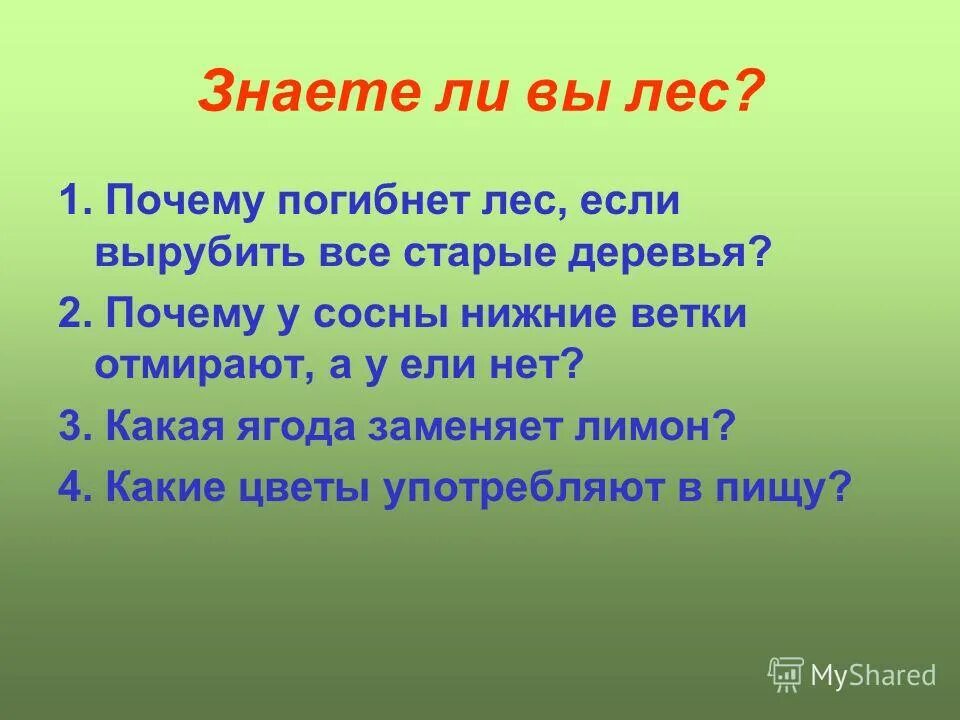 Знаете ли вы лес?

1. Почему погибнет лес, если вырубить все старые деревья?

2. Почему у сосны нижние ветки отмирают, а у ели нет?

3. Какая ягода заменяет лимон?

4. Какие цветы употребляют в пищу?

MyShared